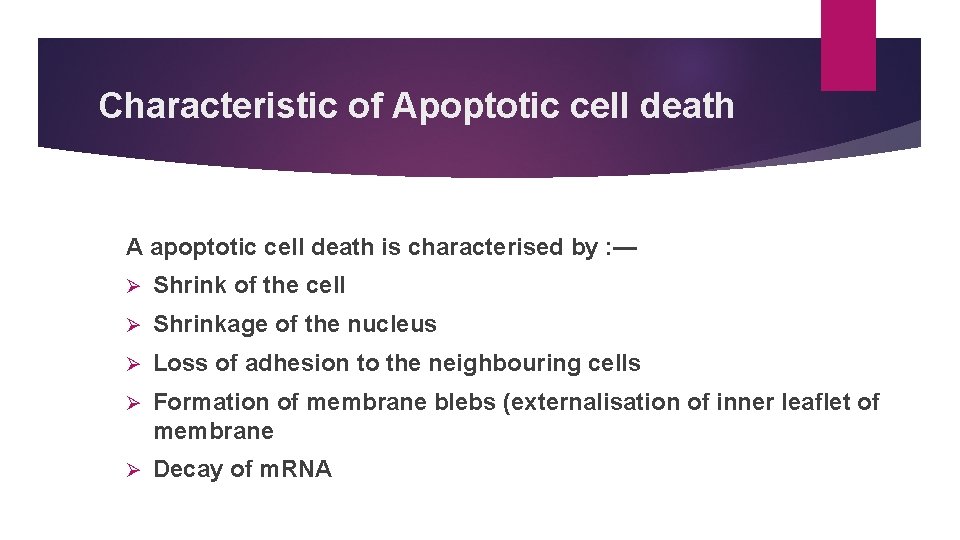 Characteristic of Apoptotic cell death

A apoptotic cell death is characterised by :—

➢ Shrink of the cell

➢ Shrinkage of the nucleus

➢ Loss of adhesion to the neighbouring cells

➢ Formation of membrane blebs (externalisation of inner leaflet of membrane

➢ Decay of mRNA